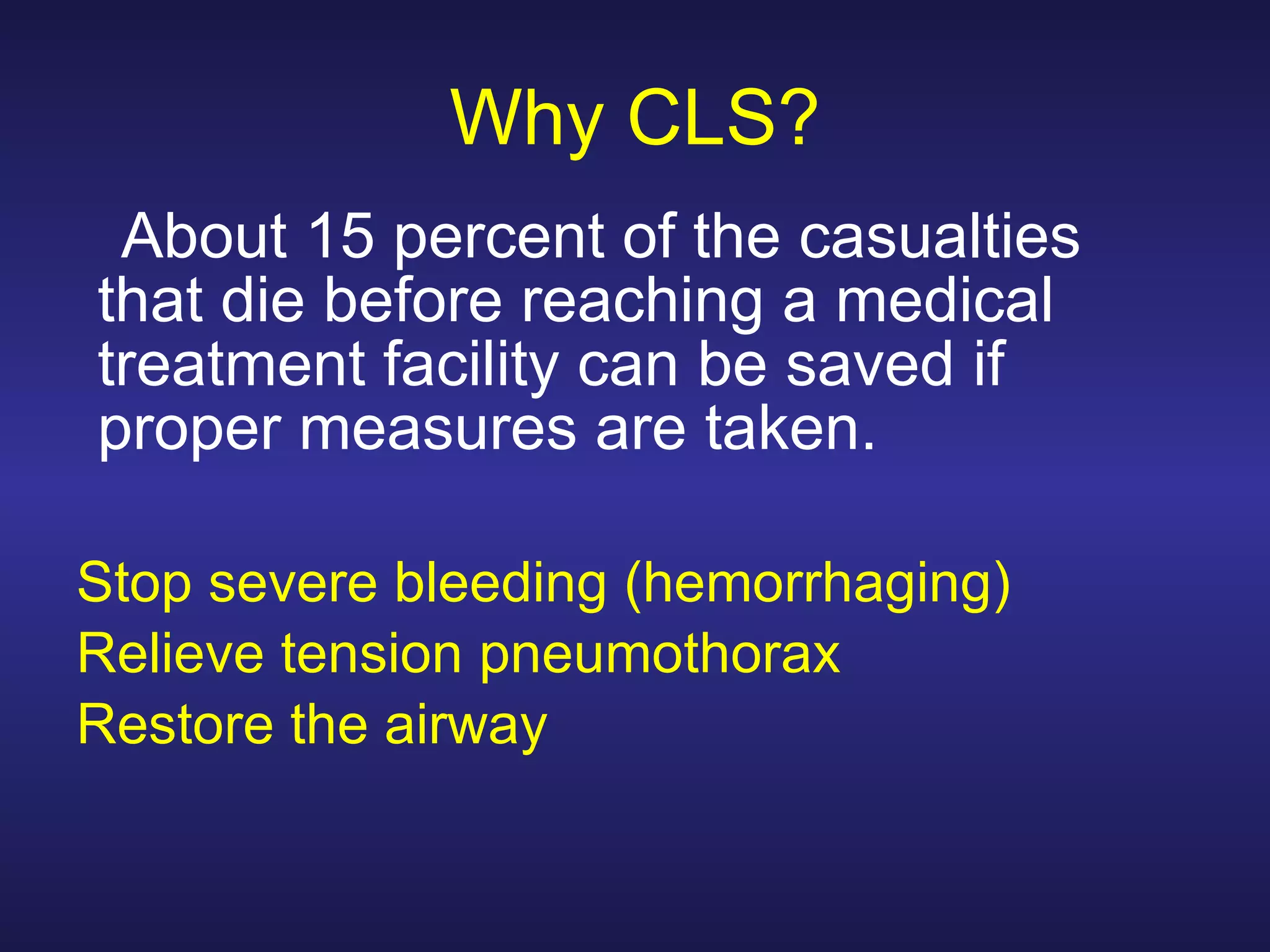 Why CLS?

About 15 percent of the casualties that die before reaching a medical treatment facility can be saved if proper measures are taken.

Stop severe bleeding (hemorrhaging)
Relieve tension pneumothorax
Restore the airway